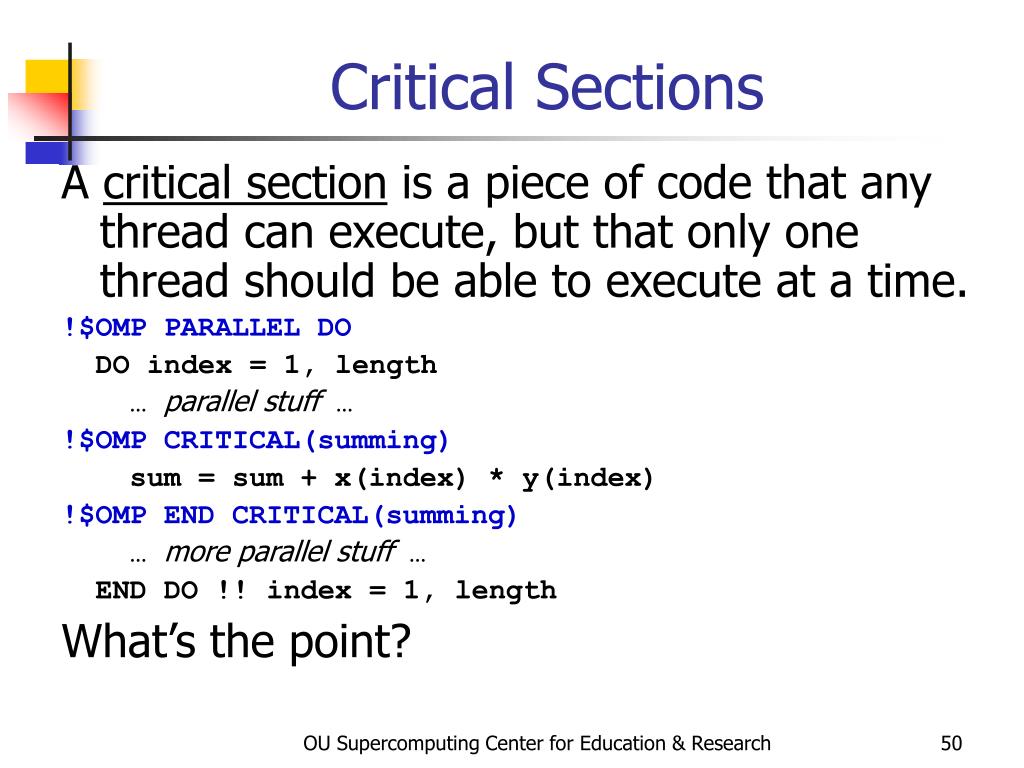 Critical Sections

A critical section is a piece of code that any thread can execute, but that only one thread should be able to execute at a time.

!$OMP PARALLEL DO
  DO index = 1, length
    … parallel stuff …
!$OMP CRITICAL(summing)
    sum = sum + x(index) * y(index)
!$OMP END CRITICAL(summing)
    … more parallel stuff …
  END DO !! index = 1, length

What’s the point?

OU Supercomputing Center for Education & Research

50